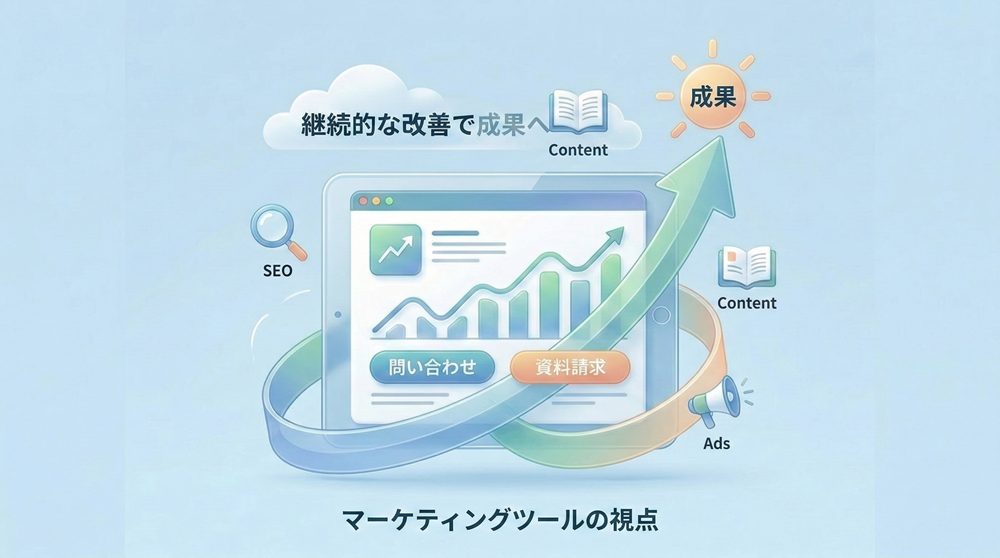 継続的な改善で成果へ

Content

成果

SEO

Content

問い合わせ

資料請求

Ads

マーケティングツールの視点